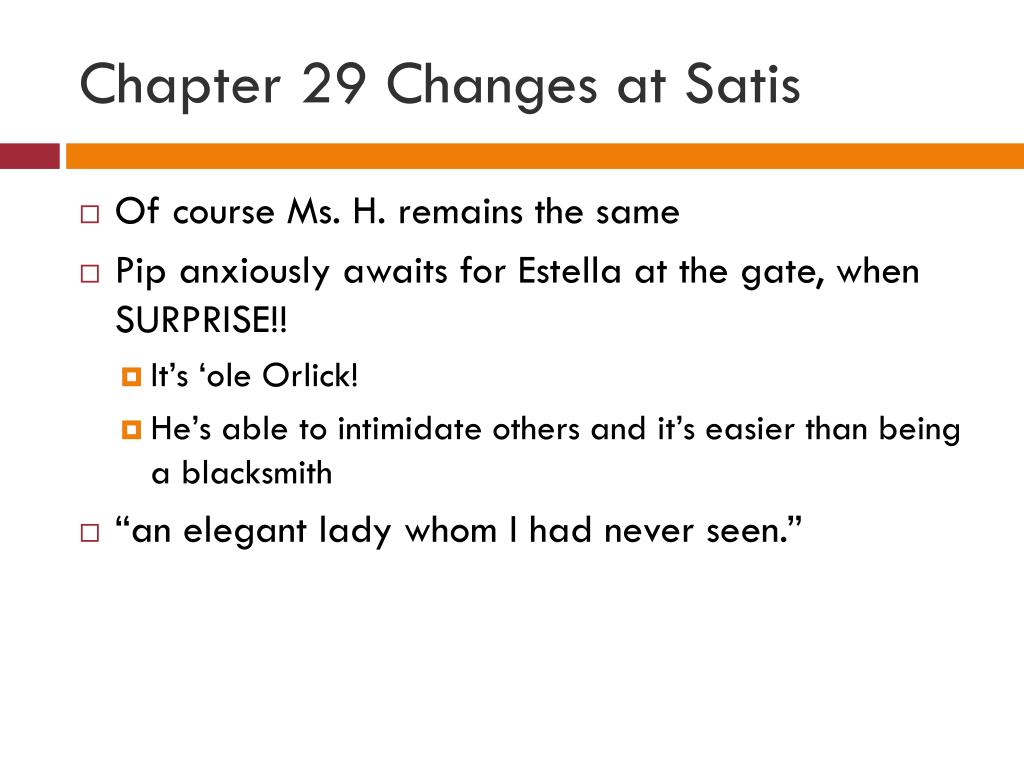 Chapter 29 Changes at Satis

Of course Ms. H. remains the same

Pip anxiously awaits for Estella at the gate, when SURPRISE!!

It’s ‘ole Orlick!

He’s able to intimidate others and it’s easier than being a blacksmith

“an elegant lady whom I had never seen.”